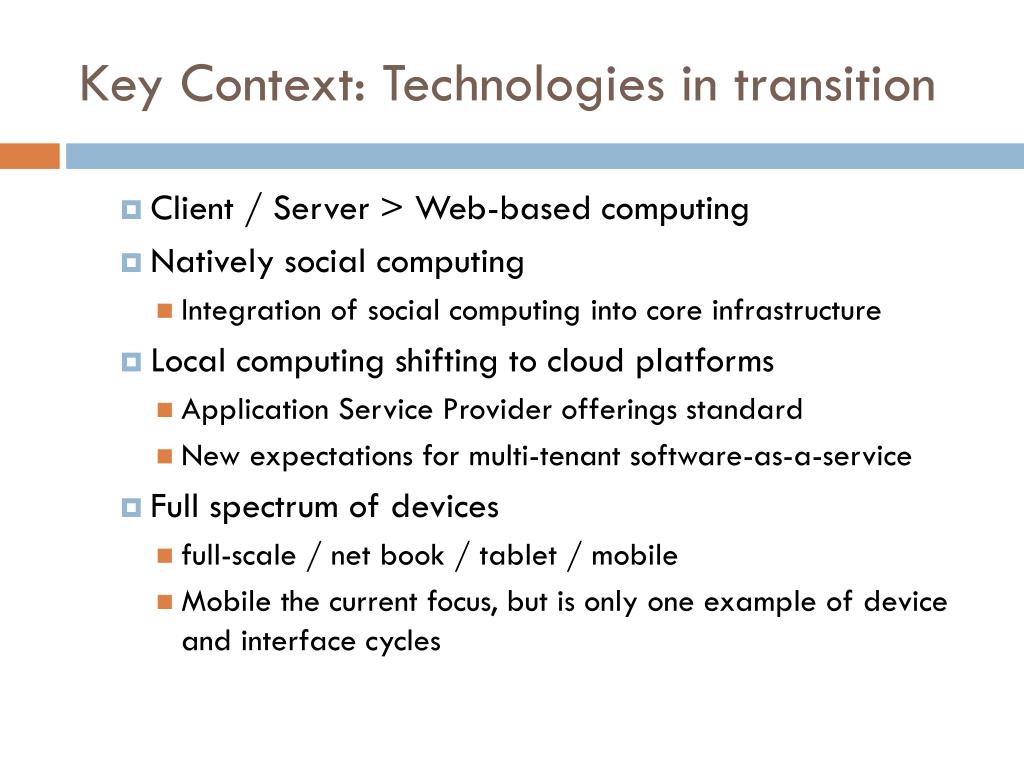 Key Context: Technologies in transition

Client / Server > Web-based computing
Natively social computing
Integration of social computing into core infrastructure
Local computing shifting to cloud platforms
Application Service Provider offerings standard
New expectations for multi-tenant software-as-a-service
Full spectrum of devices
full-scale / net book / tablet / mobile
Mobile the current focus, but is only one example of device and interface cycles